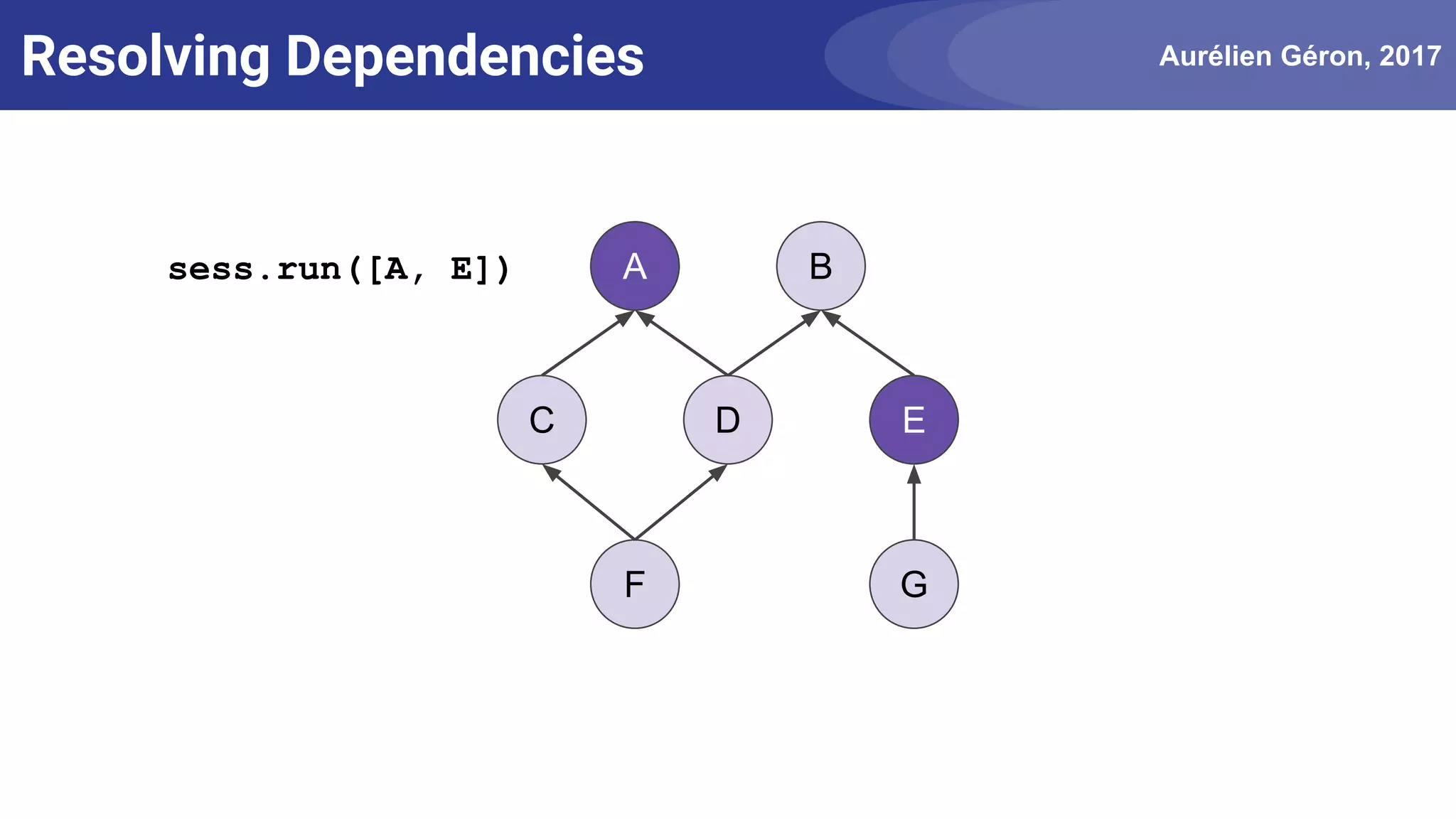 Resolving Dependencies

Aurélien Géron, 2017

sess.run([A, E])

A

B

C

D

E

F

G